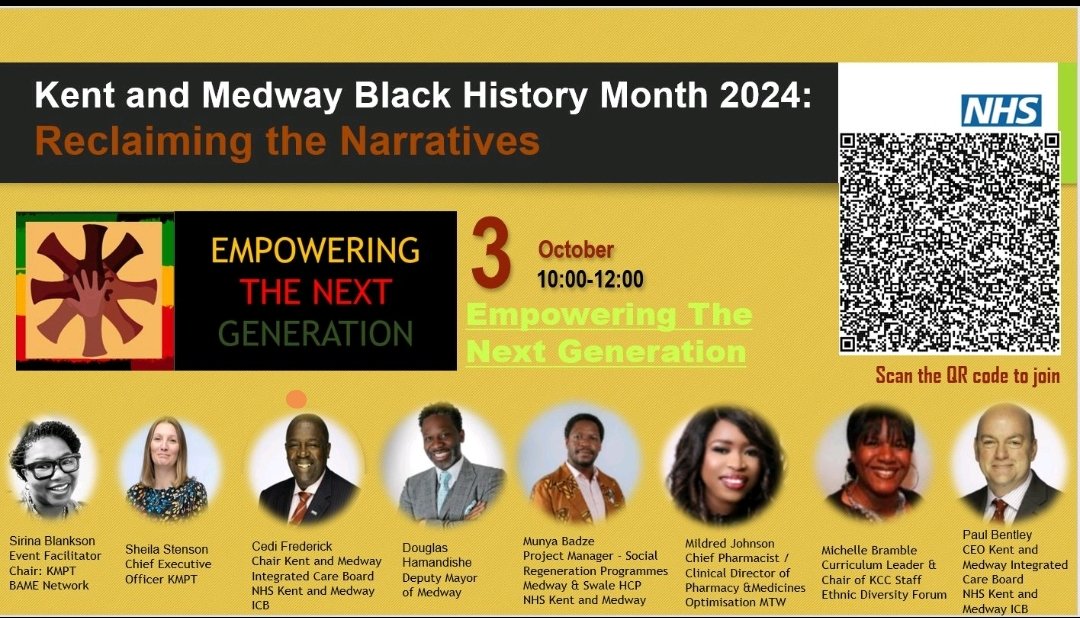 Kent and Medway Black History Month 2024:
Reclaiming the Narratives

NHS

EMPOWERING
THE NEXT
GENERATION

3 October
10:00-12:00

Empowering The Next Generation

Scan the QR code to join

Sirina Blankson
Event Facilitator
Chair: KMPT
BAME Network

Sheila Stenson
Chief Executive
Officer KMPT

Cedi Frederick
Chair Kent and Medway
Integrated Care Board
NHS Kent and Medway
ICB

Douglas
Hamandishe
Deputy Mayor
of Medway

Munya Badze
Project Manager - Social
Regeneration Programmes
Medway & Swale HCP
NHS Kent and Medway

Mildred Johnson
Chief Pharmacist /
Clinical Director of
Pharmacy &Medicines
Optimisation MTW

Michelle Bramble
Curriculum Leader &
Chair of KCC Staff
Ethnic Diversity Forum

Paul Bentley
CEO Kent and
Medway Integrated
Care Board
NHS Kent and
Medway ICB